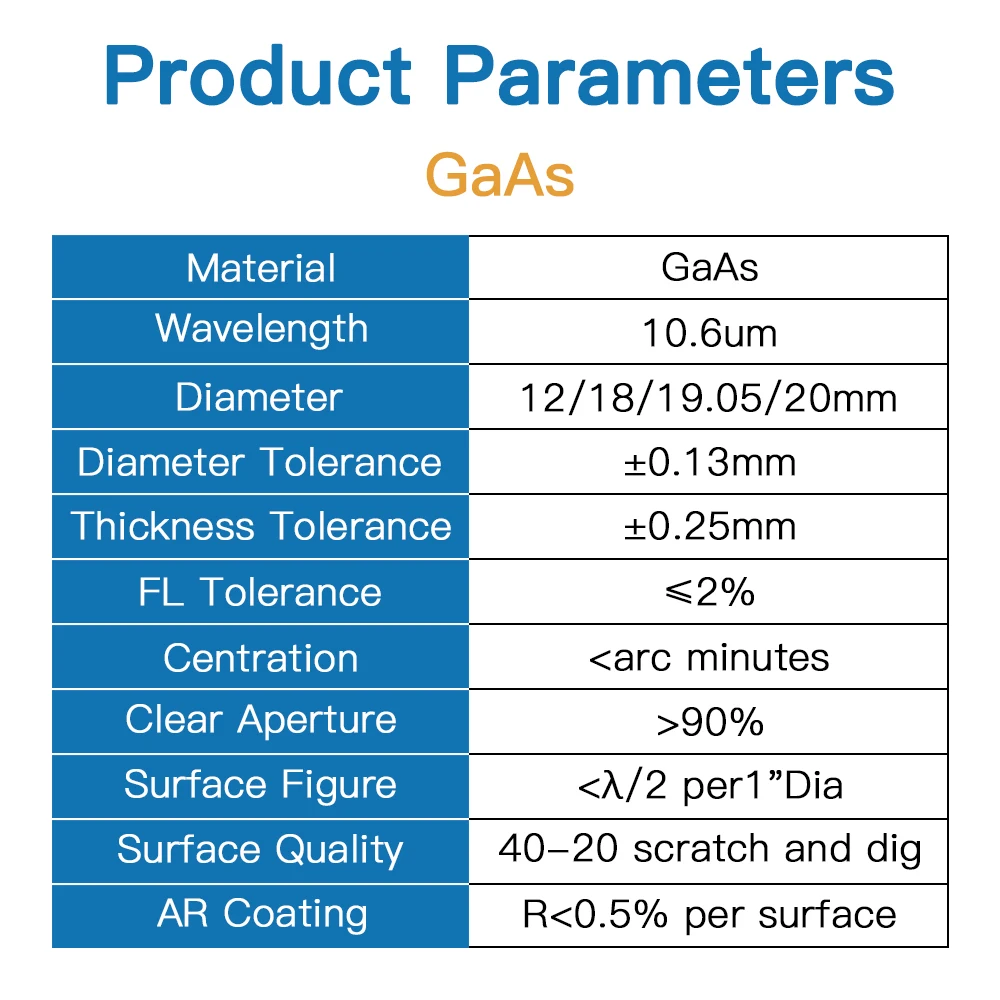 Product Parameters

GaAs

| Material | GaAs |
|---|---|
| Wavelength | 10.6um |
| Diameter | 12/18/19.05/20mm |
| Diameter Tolerance | ±0.13mm |
| Thickness Tolerance | ±0.25mm |
| FL Tolerance | ≤2% |
| Centration | <arc minutes |
| Clear Aperture | >90% |
| Surface Figure | <λ/2 per1”Dia |
| Surface Quality | 40-20 scratch and dig |
| AR Coating | R<0.5% per surface |